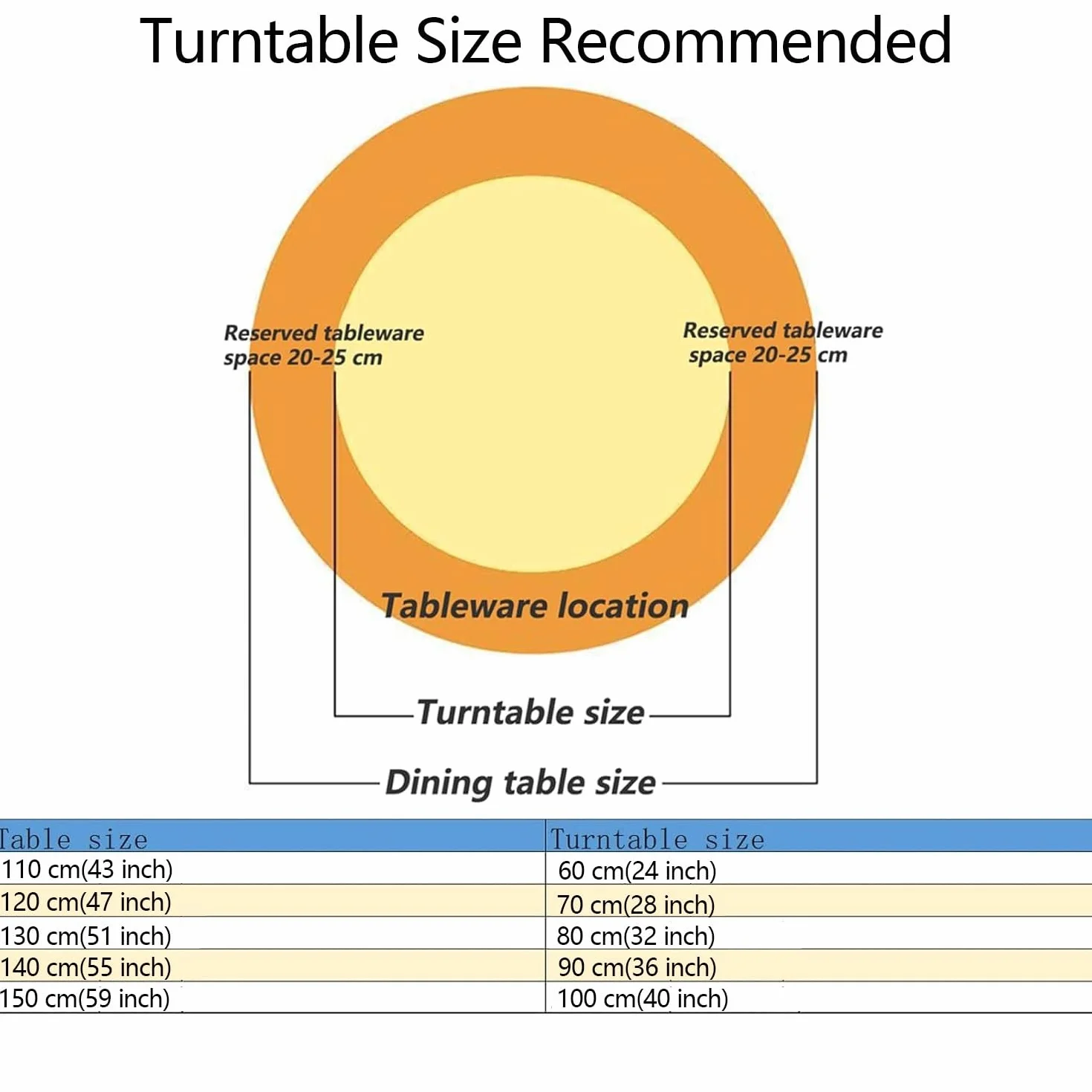 Turntable Size Recommended

Reserved tableware space 20-25 cm

Reserved tableware space 20-25 cm

Tableware location

Turntable size

Dining table size

| Table size | Turntable size |
|---|---|
| 110 cm(43 inch) | 60 cm(24 inch) |
| 120 cm(47 inch) | 70 cm(28 inch) |
| 130 cm(51 inch) | 80 cm(32 inch) |
| 140 cm(55 inch) | 90 cm(36 inch) |
| 150 cm(59 inch) | 100 cm(40 inch) |